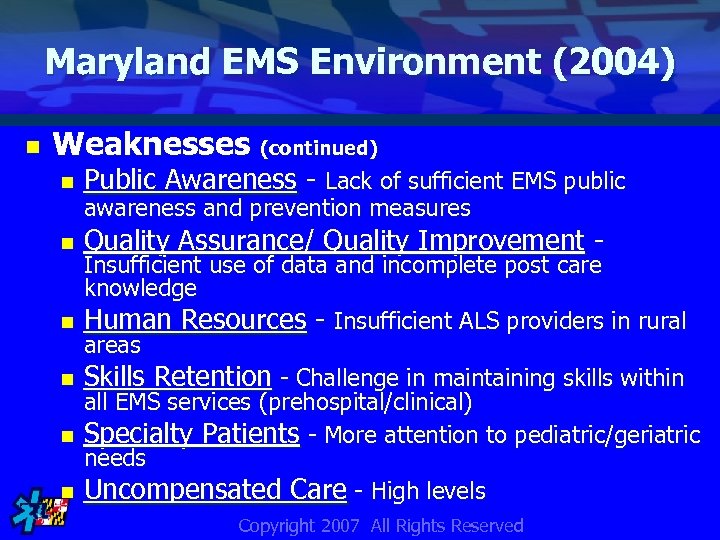 Maryland EMS Environment (2004)

Weaknesses (continued)

Public Awareness - Lack of sufficient EMS public awareness and prevention measures

Quality Assurance/ Quality Improvement - Insufficient use of data and incomplete post care knowledge

Human Resources - Insufficient ALS providers in rural areas

Skills Retention - Challenge in maintaining skills within all EMS services (prehospital/clinical)

Specialty Patients - More attention to pediatric/geriatric needs

Uncompensated Care - High levels

Copyright 2007 All Rights Reserved